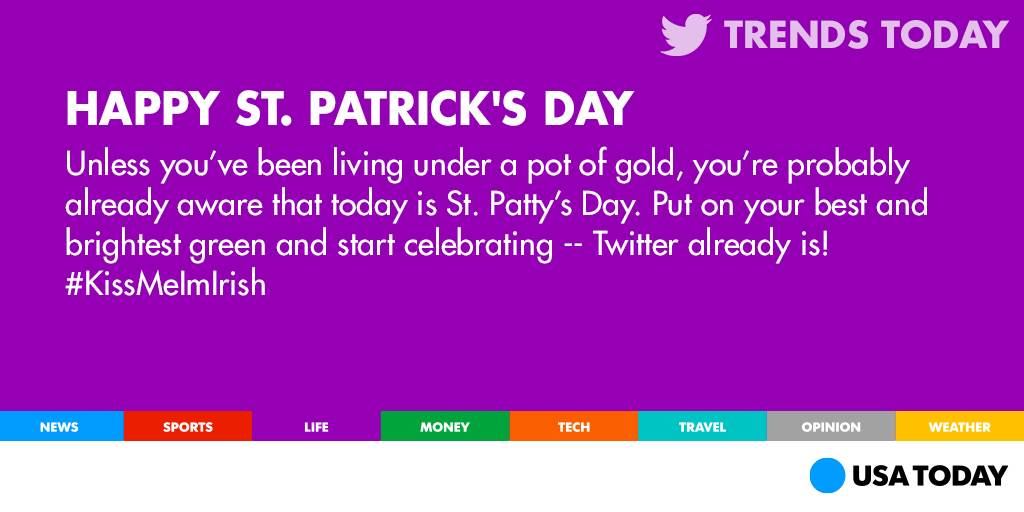 TRENDS TODAY

HAPPY ST. PATRICK'S DAY

Unless you've been living under a pot of gold, you're probably already aware that today is St. Patty's Day. Put on your best and brightest green and start celebrating -- Twitter already is! #KissMeImIrish

NEWS SPORTS LIFE MONEY TECH TRAVEL OPINION WEATHER

USA TODAY